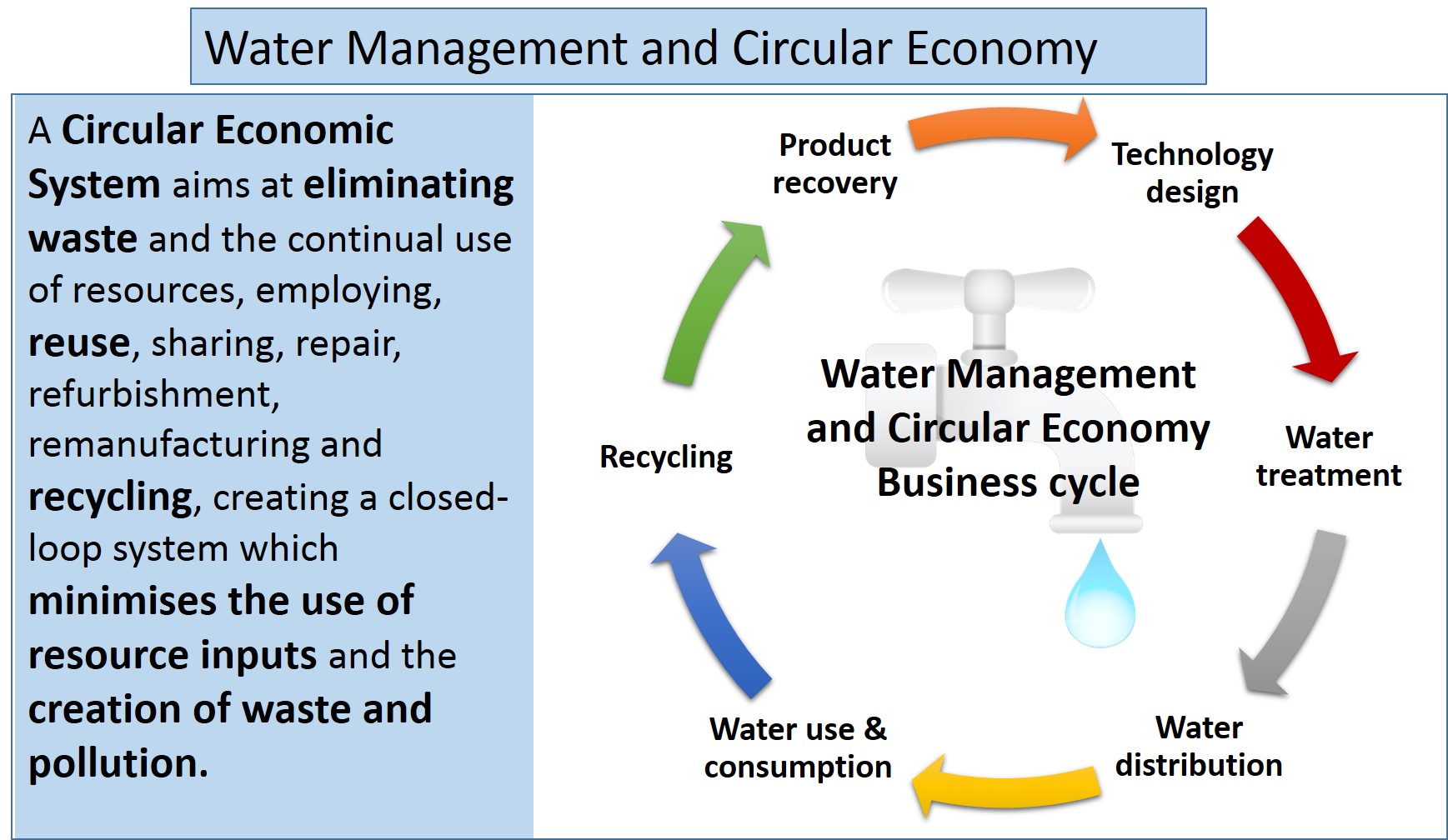 Water Management and Circular Economy

A Circular Economic System aims at eliminating waste and the continual use of resources, employing, reuse, sharing, repair, refurbishment, remanufacturing and recycling, creating a closed-loop system which minimises the use of resource inputs and the creation of waste and pollution.

Product recovery

Technology design

Water treatment

Water distribution

Water use & consumption

Recycling

Water Management and Circular Economy Business cycle